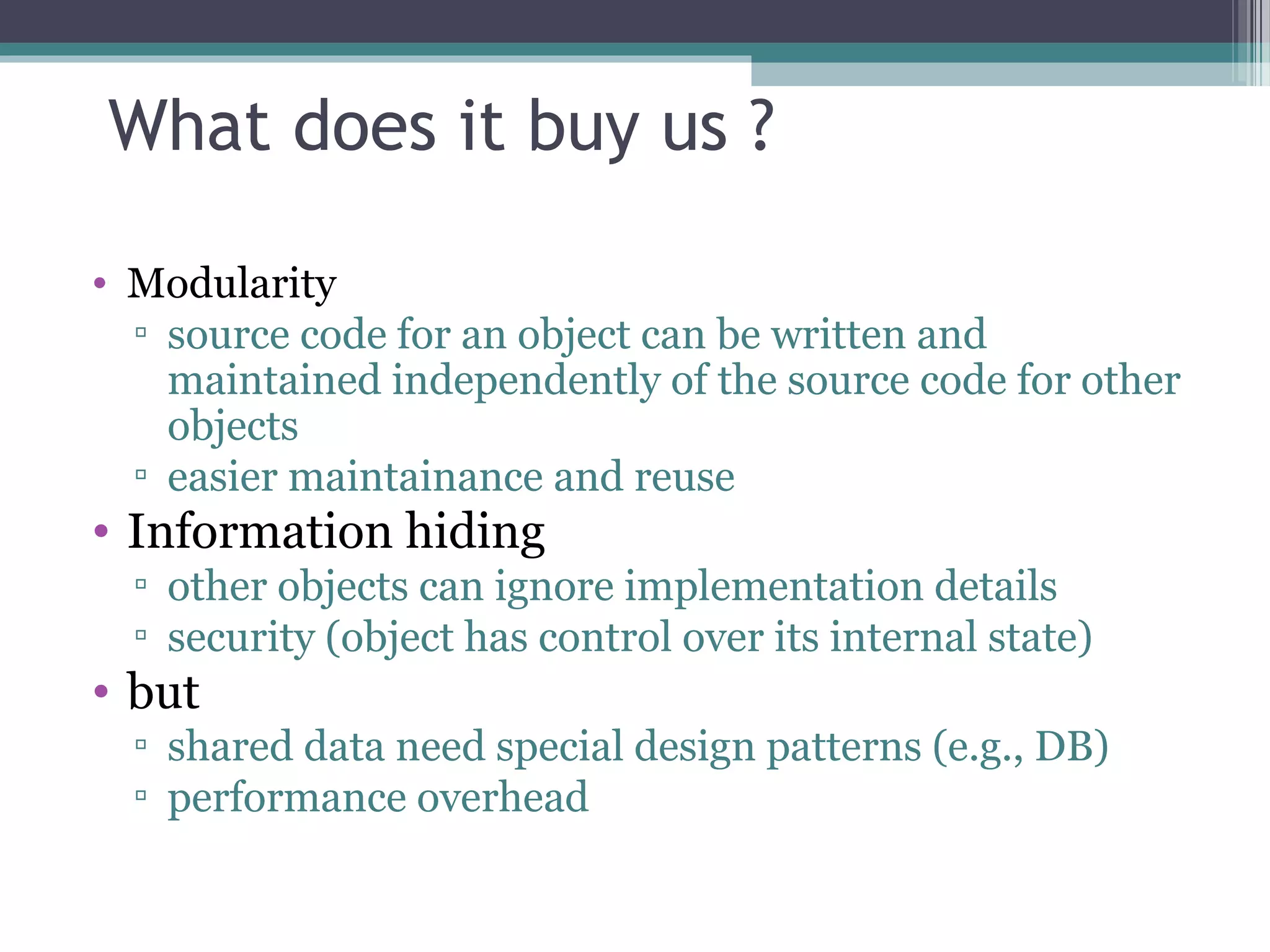 What does it buy us ?

• Modularity
 ▫ source code for an object can be written and maintained independently of the source code for other objects
 ▫ easier maintainance and reuse
• Information hiding
 ▫ other objects can ignore implementation details
 ▫ security (object has control over its internal state)
• but
 ▫ shared data need special design patterns (e.g., DB)
 ▫ performance overhead